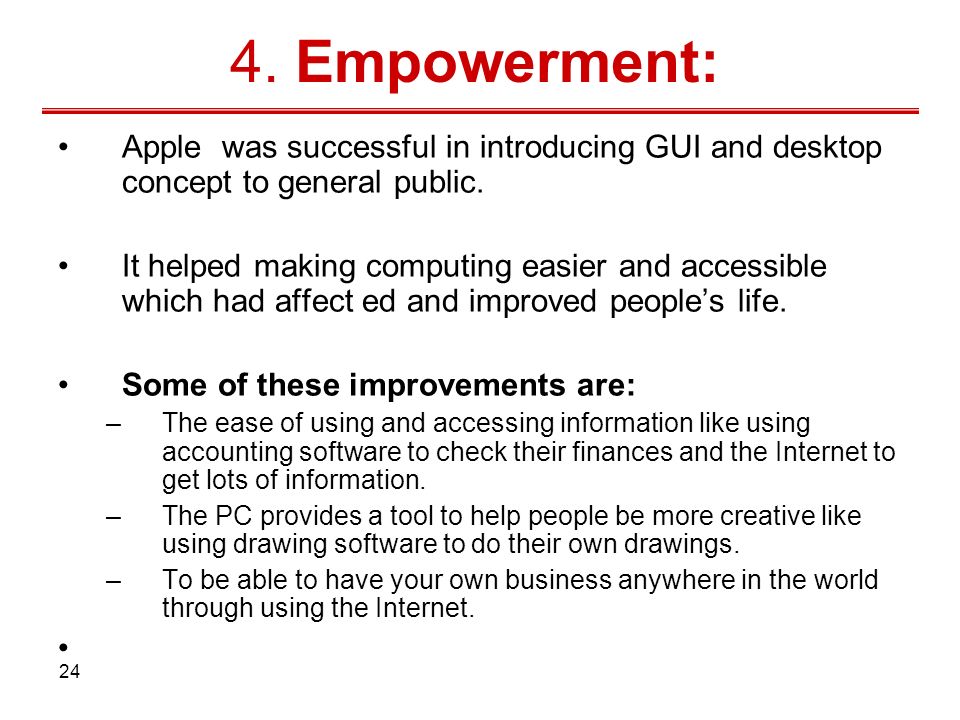 4. Empowerment:

• Apple was successful in introducing GUI and desktop concept to general public.

• It helped making computing easier and accessible which had affect ed and improved people's life.

• Some of these improvements are:
– The ease of using and accessing information like using accounting software to check their finances and the Internet to get lots of information.
– The PC provides a tool to help people be more creative like using drawing software to do their own drawings.
– To be able to have your own business anywhere in the world through using the Internet.

•

24